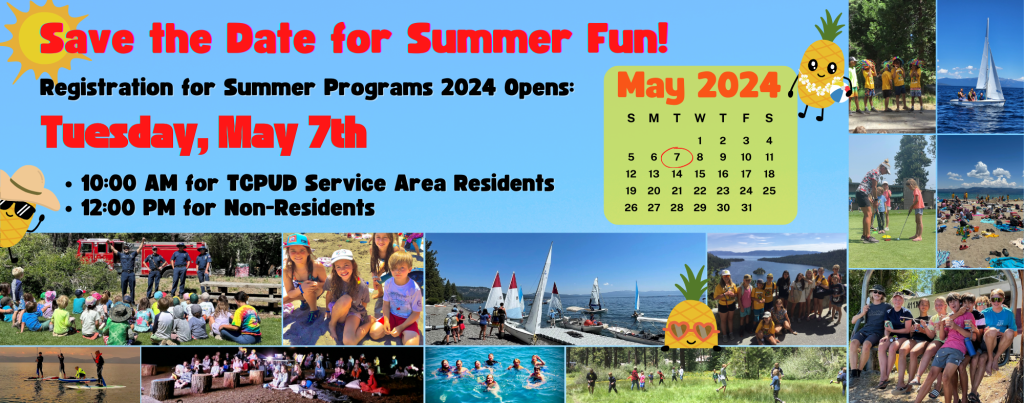 Save the Date for Summer Fun!

Registration for Summer Programs 2024 Opens:

Tuesday, May 7th

• 10:00 AM for TCPUD Service Area Residents
• 12:00 PM for Non-Residents

May 2024

| S | M | T | W | T | F | S |
|---|---|---|---|---|---|---|
| | | | 1 | 2 | 3 | 4 |
| 5 | 6 | 7 | 8 | 9 | 10 | 11 |
| 12 | 13 | 14 | 15 | 16 | 17 | 18 |
| 19 | 20 | 21 | 22 | 23 | 24 | 25 |
| 26 | 27 | 28 | 29 | 30 | 31 | |